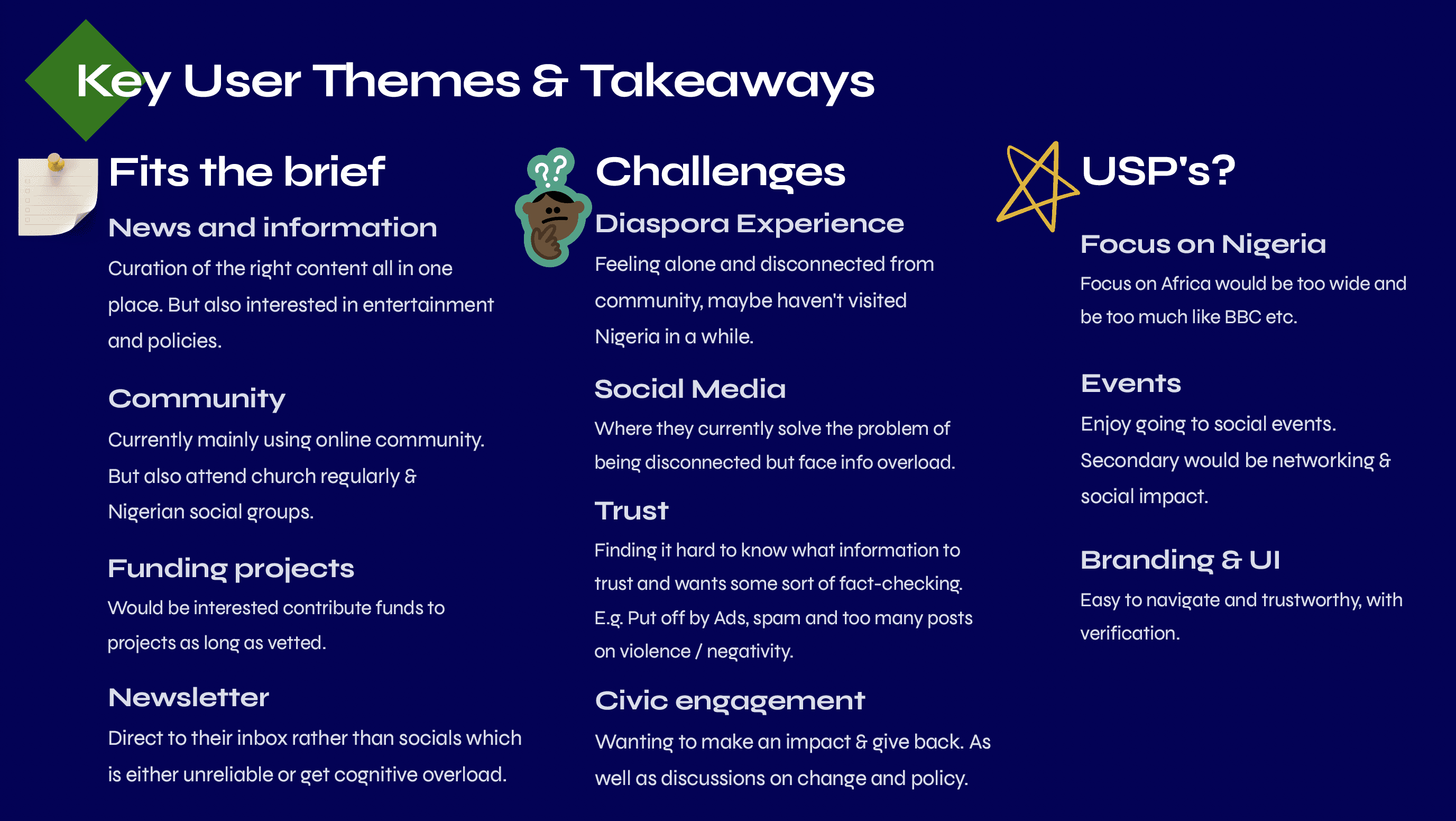 Key User Themes & Takeaways

Fits the brief

News and information

Curation of the right content all in one place. But also interested in entertainment and policies.

Community

Currently mainly using online community. But also attend church regularly & Nigerian social groups.

Funding projects

Would be interested contribute funds to projects as long as vetted.

Newsletter

Direct to their inbox rather than socials which is either unreliable or get cognitive overload.

??

Challenges

Diaspora Experience

Feeling alone and disconnected from community, maybe haven't visited Nigeria in a while.

Social Media

Where they currently solve the problem of being disconnected but face info overload.

Trust

Finding it hard to know what information to trust and wants some sort of fact-checking. E.g. Put off by Ads, spam and too many posts on violence / negativity.

Civic engagement

Wanting to make an impact & give back. As well as discussions on change and policy.

USP's?

Focus on Nigeria

Focus on Africa would be too wide and be too much like BBC etc.

Events

Enjoy going to social events. Secondary would be networking & social impact.

Branding & UI

Easy to navigate and trustworthy, with verification.